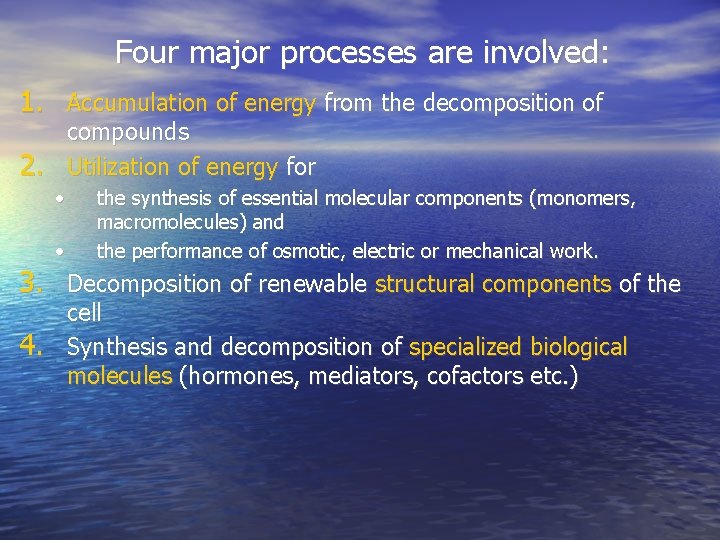 Four major processes are involved:

1. Accumulation of energy from the decomposition of compounds
2. Utilization of energy for
• the synthesis of essential molecular components (monomers, macromolecules) and
• the performance of osmotic, electric or mechanical work.
3. Decomposition of renewable structural components of the cell
4. Synthesis and decomposition of specialized biological molecules (hormones, mediators, cofactors etc.)